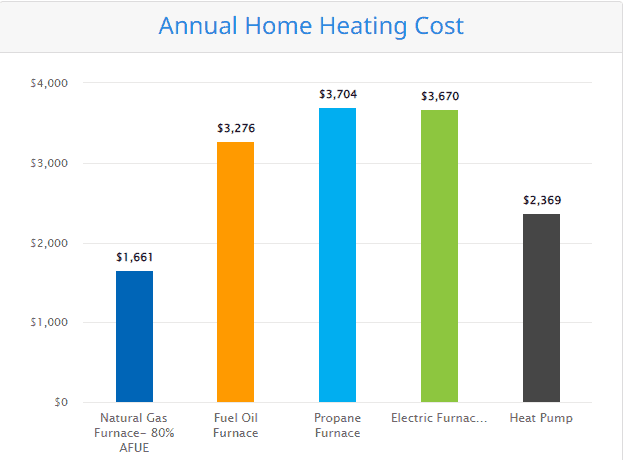 Annual Home Heating Cost

$4,000
$3,000
$2,000
$1,000
$0

$1,661
$3,276
$3,704
$3,670
$2,369

Natural Gas Furnace- 80% AFUE
Fuel Oil Furnace
Propane Furnace
Electric Furnac...
Heat Pump